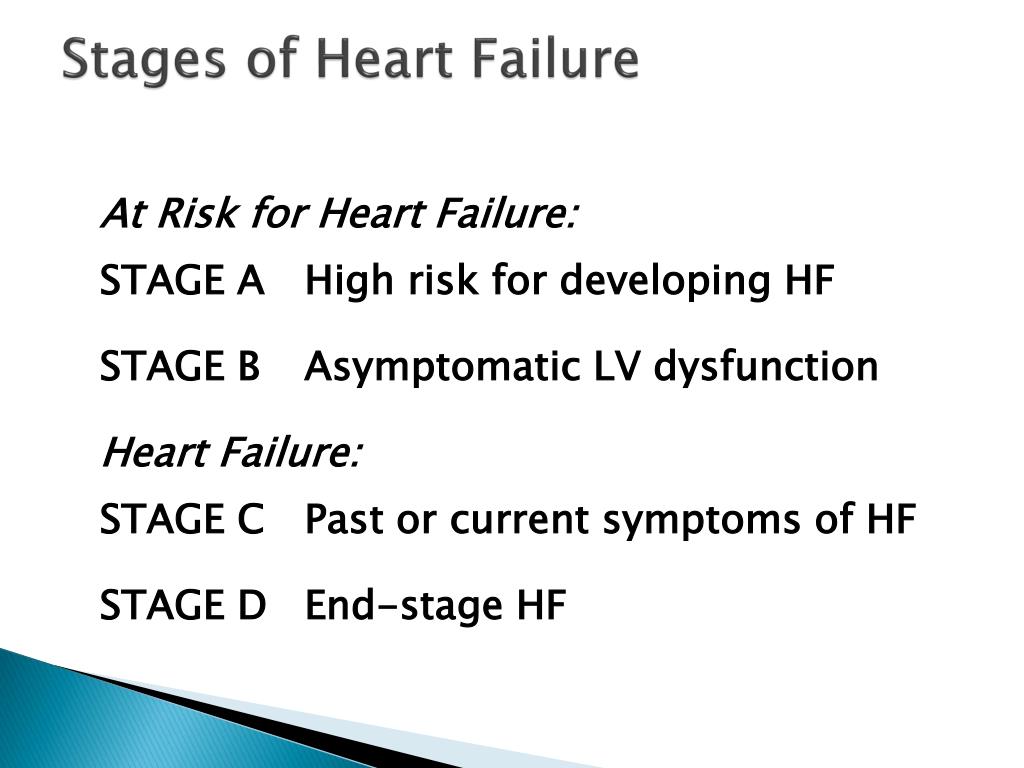 Stages of Heart Failure

At Risk for Heart Failure:

STAGE A High risk for developing HF

STAGE B Asymptomatic LV dysfunction

Heart Failure:

STAGE C Past or current symptoms of HF

STAGE D End-stage HF